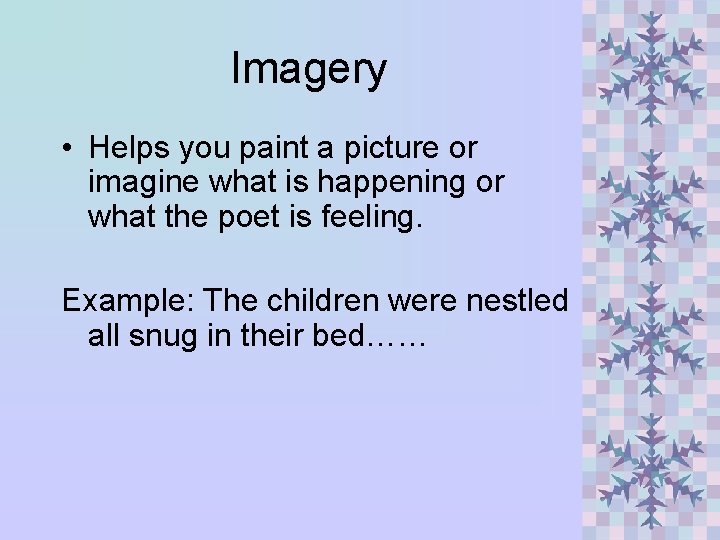 Imagery

• Helps you paint a picture or imagine what is happening or what the poet is feeling.

Example: The children were nestled all snug in their bed……